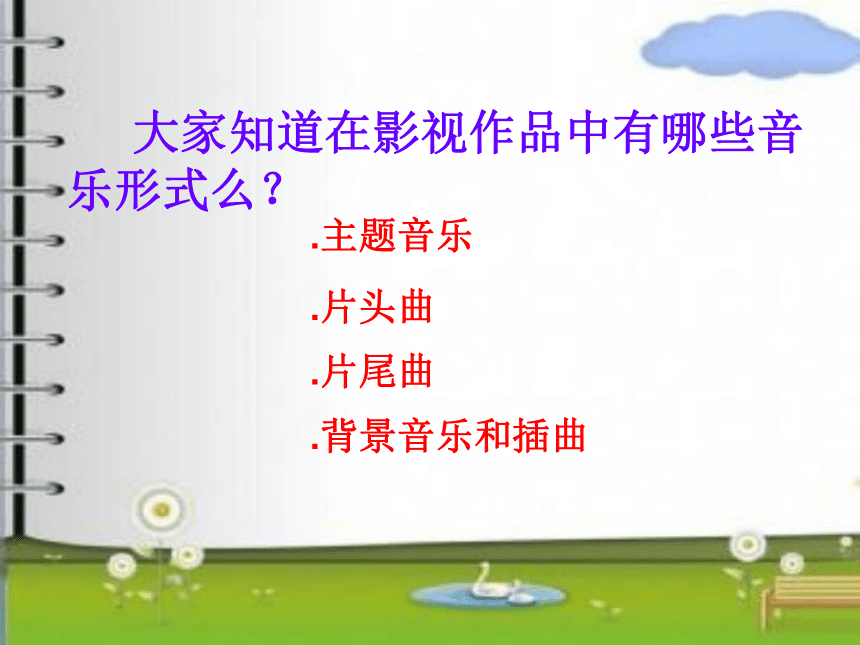 大家知道在影视作品中有哪些音乐形式么？

.主题音乐

.片头曲

.片尾曲

.背景音乐和插曲